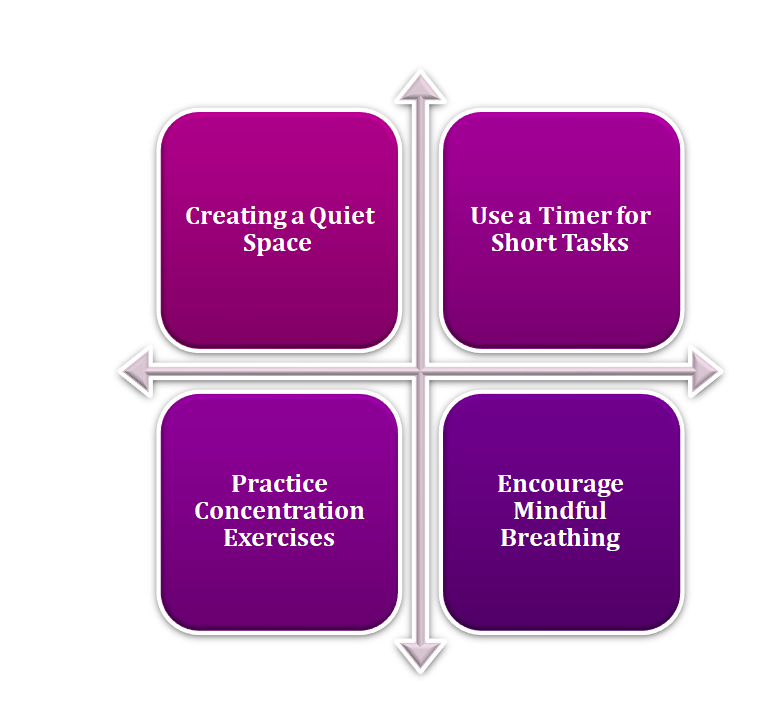 Creating a Quiet Space

Use a Timer for Short Tasks

Practice Concentration Exercises

Encourage Mindful Breathing